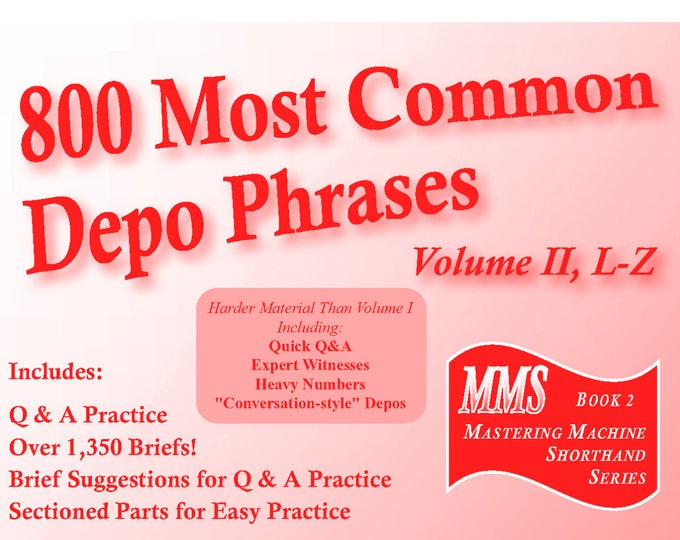 800 Most Common Depo Phrases

Volume II, L-Z

Harder Material Than Volume I Including:
Quick Q&A
Expert Witnesses
Heavy Numbers
"Conversation-style" Depos

Includes:
Q & A Practice
Over 1,350 Briefs!
Brief Suggestions for Q & A Practice
Sectioned Parts for Easy Practice

MMS BOOK 2
MASTERING MACHINE SHORTHAND SERIES